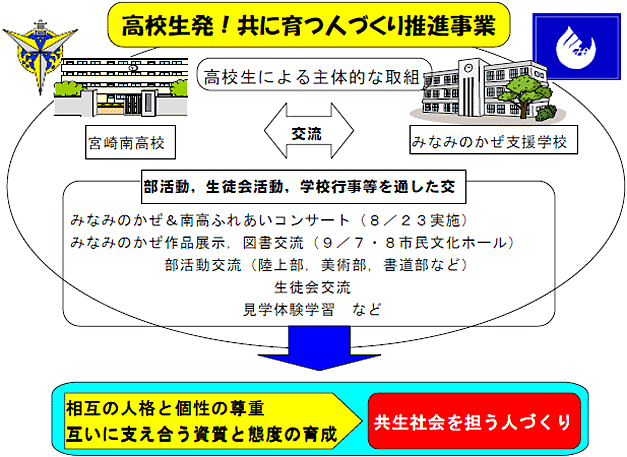 高校生発！共に育つ人づくり推進事業

高校生による主体的な取組

宮崎南高校

交流

みなみのかぜ支援学校

部活動，生徒会活動，学校行事等を通した交

みなみのかぜ＆南高ふれあいコンサート（８／２３実施）
みなみのかぜ作品展示，図書交流（９／７・８市民文化ホール）
部活動交流（陸上部，美術部，書道部など）
生徒会交流
見学体験学習　など

相互の人格と個性の尊重
互いに支え合う資質と態度の育成

共生社会を担う人づくり